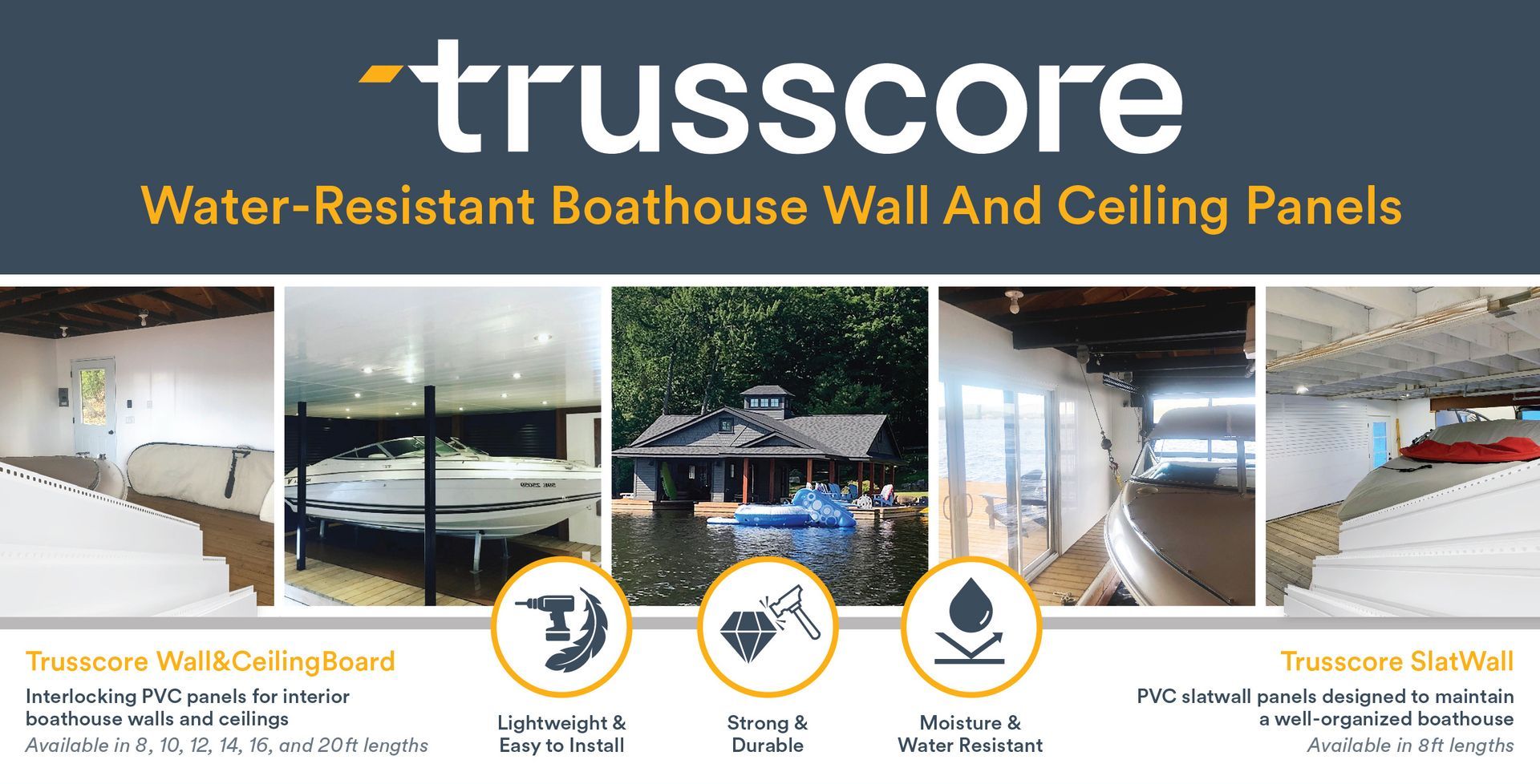 trusscore

Water-Resistant Boathouse Wall And Ceiling Panels

Trusscore Wall&CeilingBoard

Interlocking PVC panels for interior boathouse walls and ceilings

Available in 8, 10, 12, 14, 16, and 20ft lengths

Lightweight & Easy to Install

Strong & Durable

Moisture & Water Resistant

Trusscore SlatWall

PVC slatwall panels designed to maintain a well-organized boathouse

Available in 8ft lengths